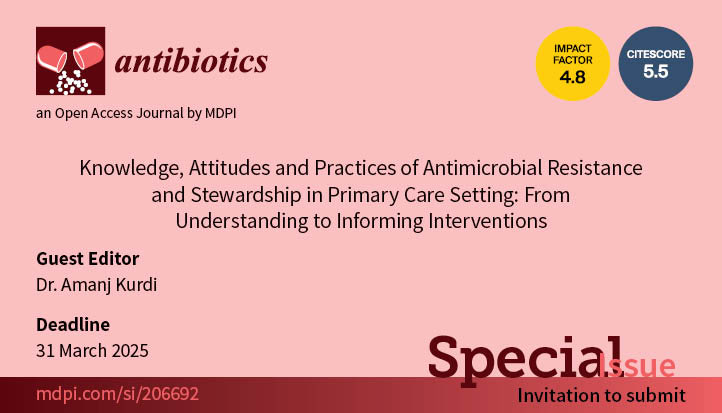 antibiotics

an Open Access Journal by MDPI

IMPACT FACTOR 4.8

CITESCORE 5.5

Knowledge, Attitudes and Practices of Antimicrobial Resistance and Stewardship in Primary Care Setting: From Understanding to Informing Interventions

Guest Editor
Dr. Amanj Kurdi

Deadline
31 March 2025

Special Issue

mdpi.com/si/206692

Invitation to submit